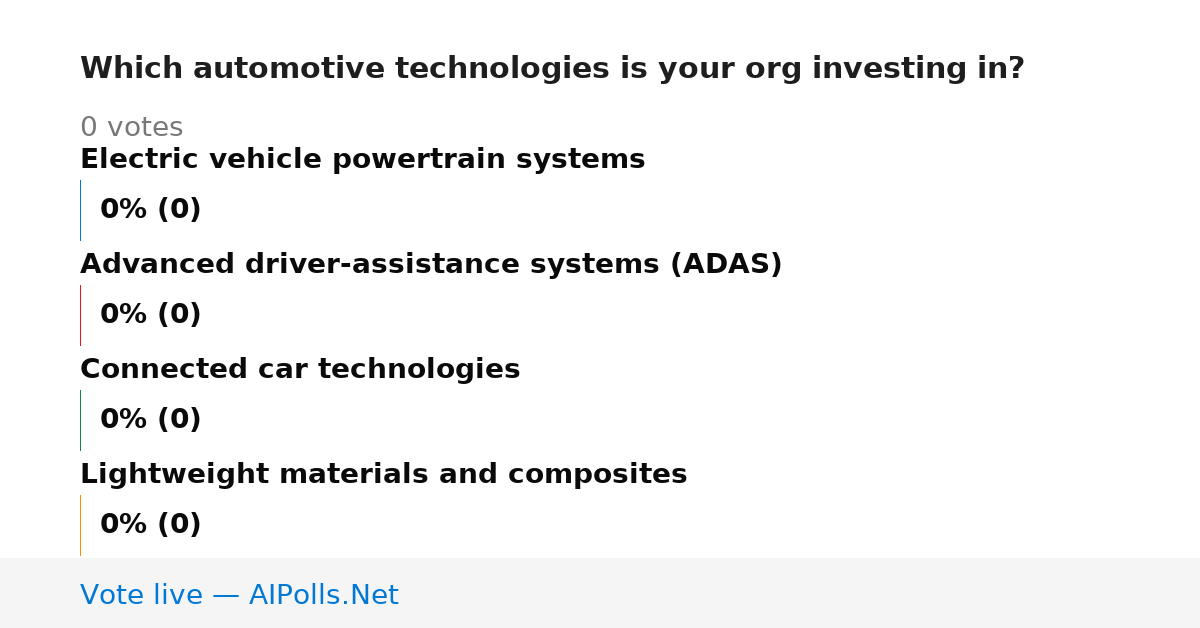 Which automotive technologies is your org investing in?

0 votes

Electric vehicle powertrain systems

0% (0)

Advanced driver-assistance systems (ADAS)

0% (0)

Connected car technologies

0% (0)

Lightweight materials and composites

0% (0)

Vote live — AIPolls.Net